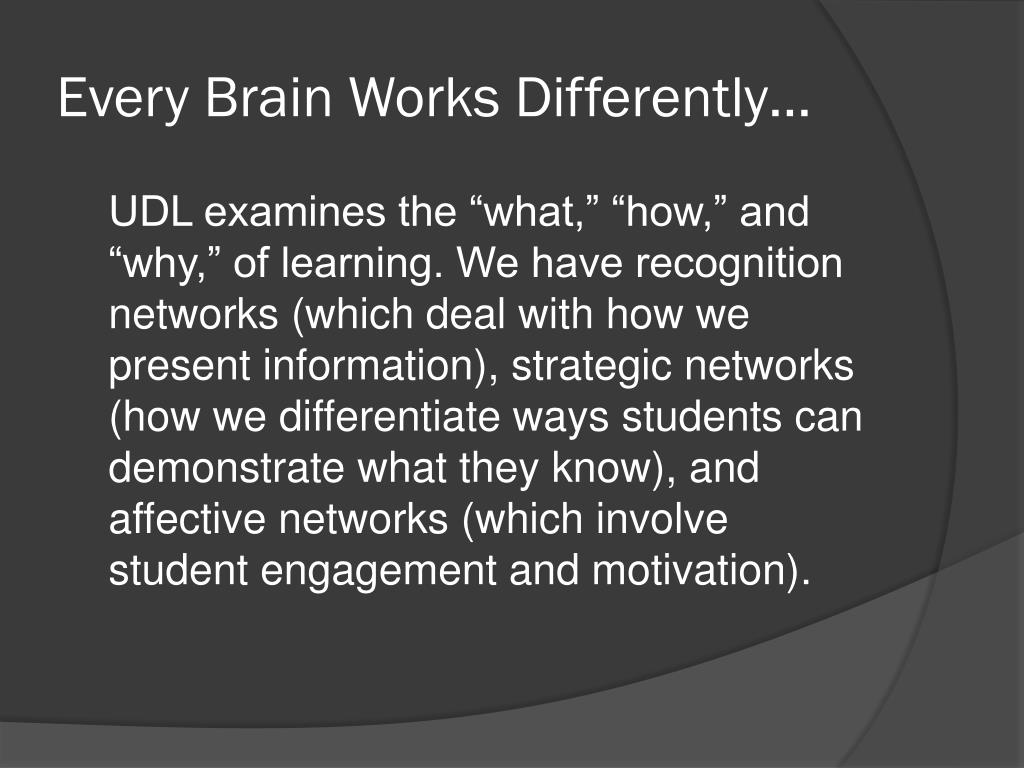 Every Brain Works Differently…

UDL examines the “what,” “how,” and “why,” of learning. We have recognition networks (which deal with how we present information), strategic networks (how we differentiate ways students can demonstrate what they know), and affective networks (which involve student engagement and motivation).